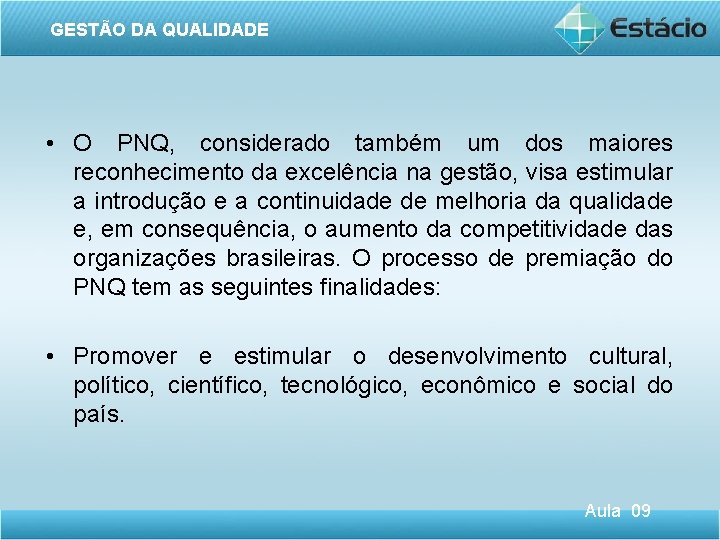 GESTÃO DA QUALIDADE

Estácio

• O PNQ, considerado também um dos maiores reconhecimento da excelência na gestão, visa estimular a introdução e a continuidade de melhoria da qualidade e, em consequência, o aumento da competitividade das organizações brasileiras. O processo de premiação do PNQ tem as seguintes finalidades:

• Promover e estimular o desenvolvimento cultural, político, científico, tecnológico, econômico e social do país.

Aula 09